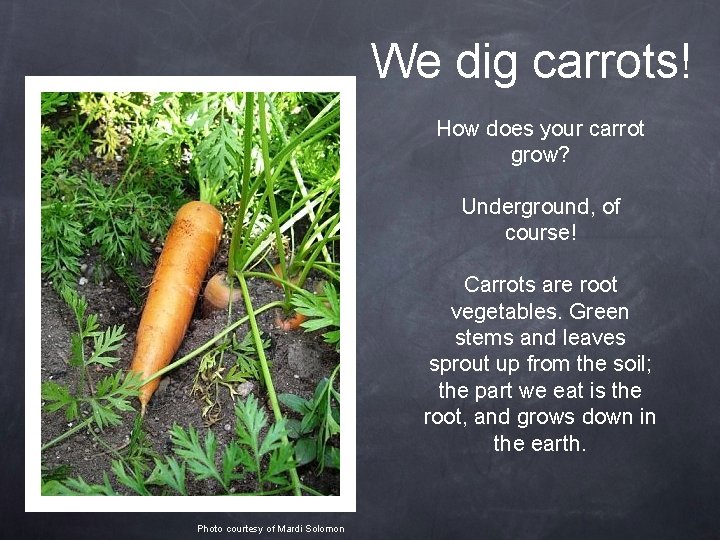 We dig carrots!

How does your carrot grow?

Underground, of course!

Carrots are root vegetables. Green stems and leaves sprout up from the soil; the part we eat is the root, and grows down in the earth.

Photo courtesy of Mardi Solomon